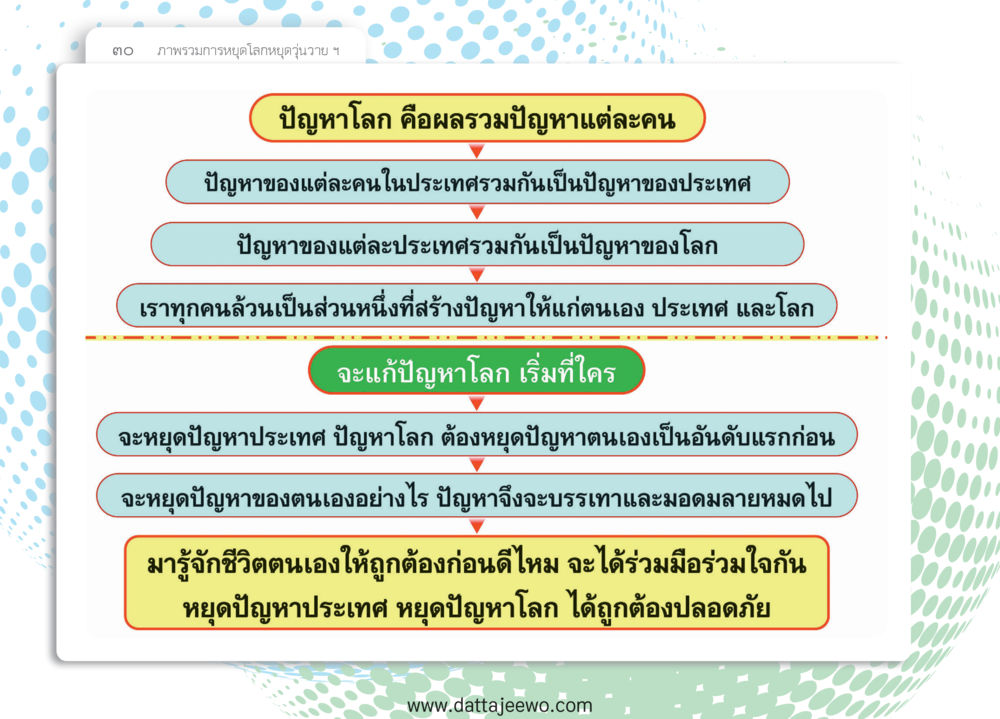 ๓๐ ภาพรวมการหยุดโลกหยุดวุ่นวาย ฯ

ปัญหาโลก คือผลรวมปัญหาแต่ละคน

ปัญหาของแต่ละคนในประเทศรวมกันเป็นปัญหาของประเทศ

ปัญหาของแต่ละประเทศรวมกันเป็นปัญหาของโลก

เราทุกคนล้วนเป็นส่วนหนึ่งที่สร้างปัญหาให้แก่ตนเอง ประเทศ และโลก

จะแก้ปัญหาโลก เริ่มที่ใคร

จะหยุดปัญหาประเทศ ปัญหาโลก ต้องหยุดปัญหาตนเองเป็นอันดับแรกก่อน

จะหยุดปัญหาของตนเองอย่างไร ปัญหาจึงจะบรรเทาและมอดมลายหมดไป

มารู้จักชีวิตตนเองให้ถูกต้องก่อนดีไหม จะได้ร่วมมือร่วมใจกัน หยุดปัญหาประเทศ หยุดปัญหาโลก ได้ถูกต้องปลอดภัย

www.dattajeewo.com